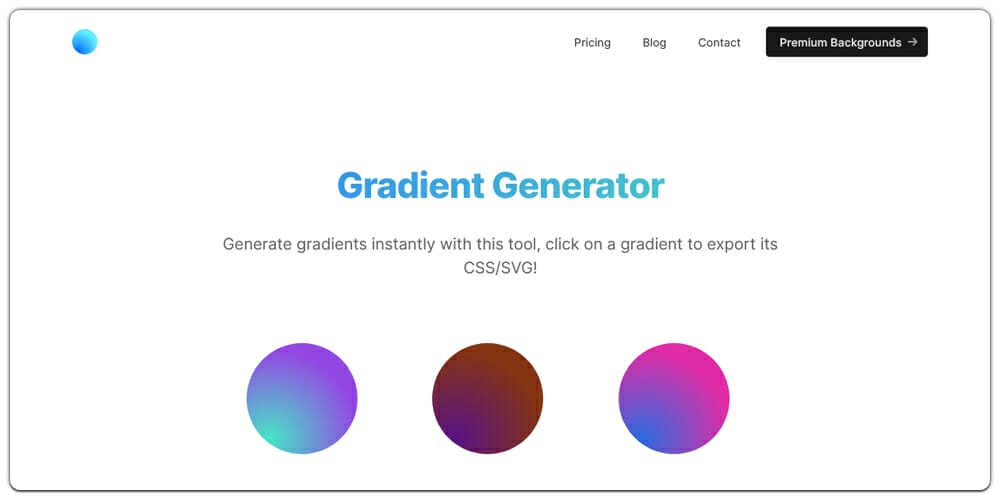 Pricing Blog Contact Premium Backgrounds →

Gradient Generator

Generate gradients instantly with this tool, click on a gradient to export its CSS/SVG!